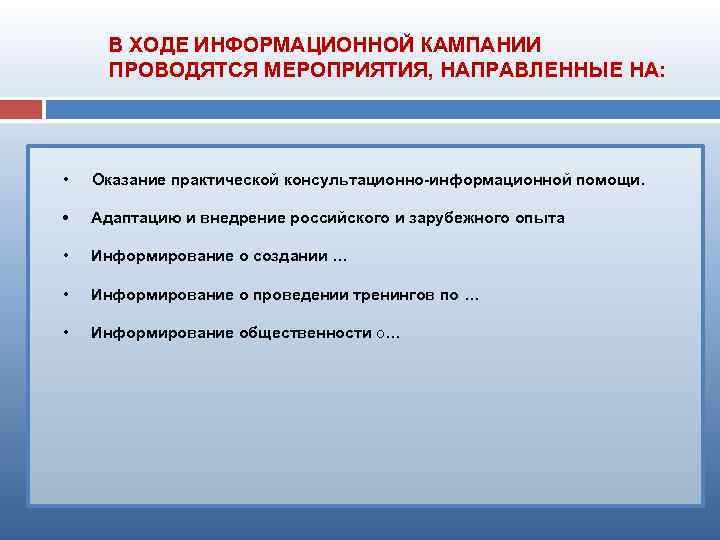 В ХОДЕ ИНФОРМАЦИОННОЙ КАМПАНИИ ПРОВОДЯТСЯ МЕРОПРИЯТИЯ, НАПРАВЛЕННЫЕ НА:

• Оказание практической консультационно-информационной помощи.

• Адаптацию и внедрение российского и зарубежного опыта

• Информирование о создании …

• Информирование о проведении тренингов по …

• Информирование общественности о…